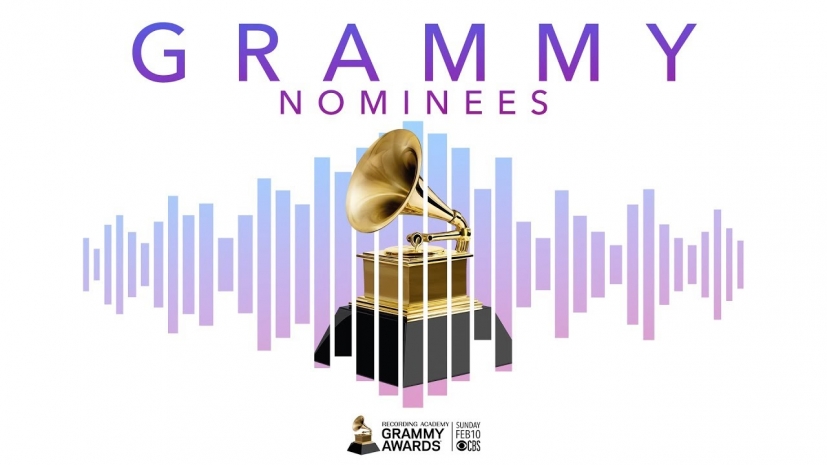 GRAMMY
NOMINEES

RECORDING ACADEMY
GRAMMY
AWARDS

SUNDAY
FEB10
CBS